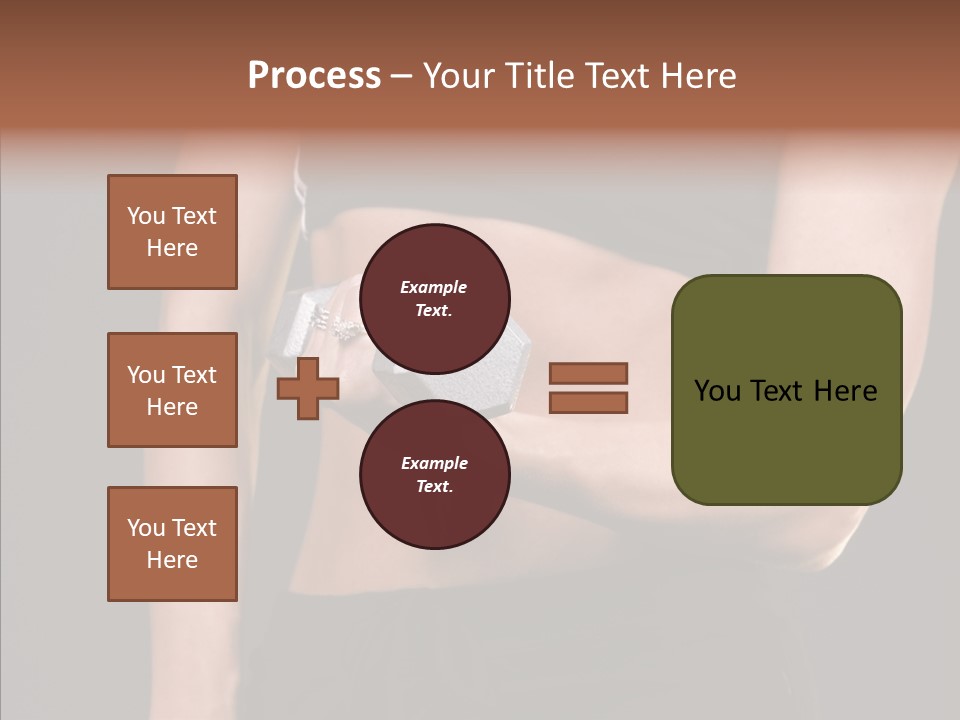 Process – Your Title Text Here

You Text Here

You Text Here

You Text Here

Example Text.

Example Text.

You Text Here